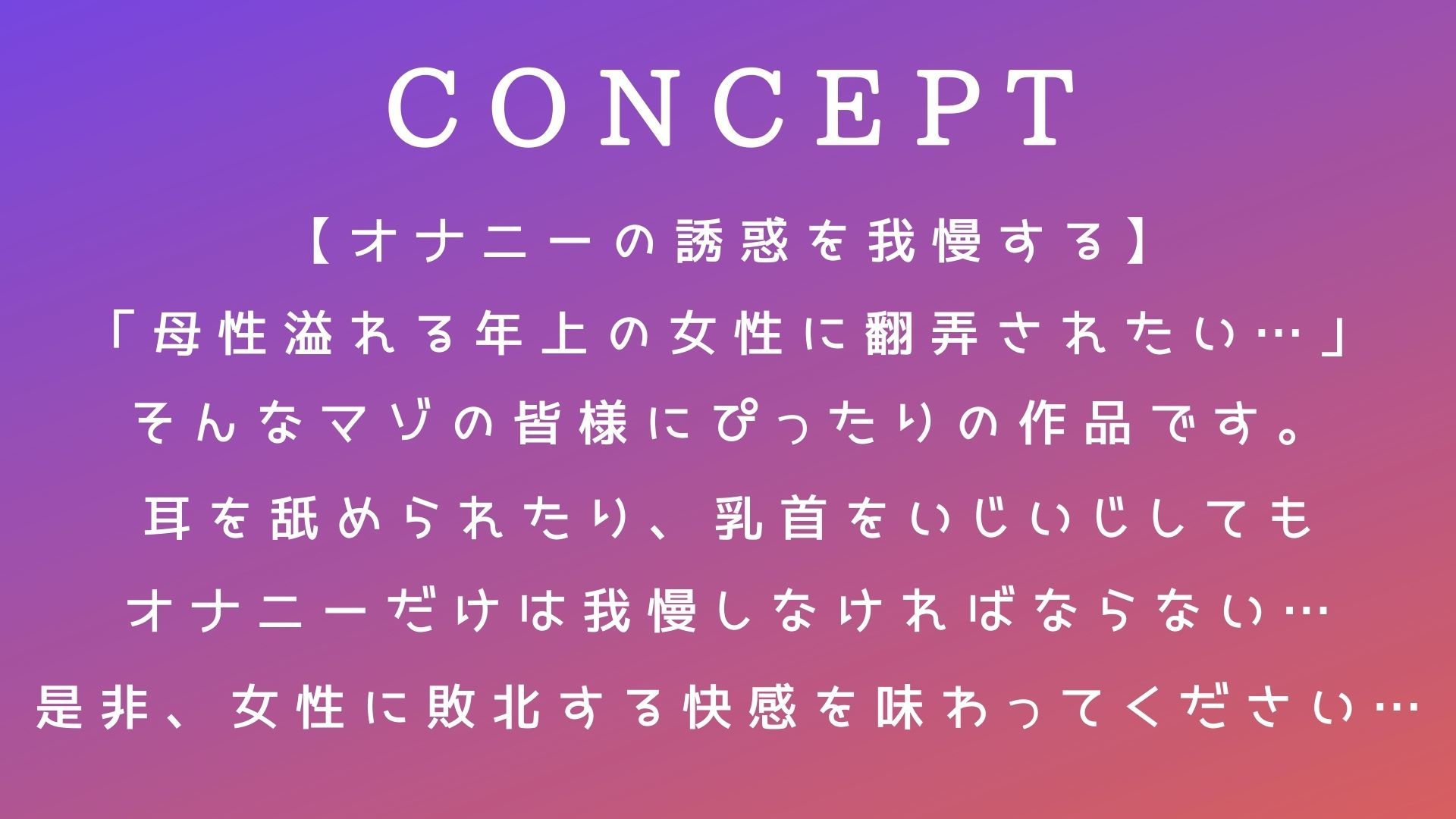 CONCEPT

【オナニーの誘惑を我慢する】

「母性溢れる年上の女性に翻弄されたい…」

そんなマゾの皆様にぴったりの作品です。

耳を舐められたり、乳首をいじいじしても

オナニーだけは我慢しなければならない…

是非、女性に敗北する快感を味わってください…